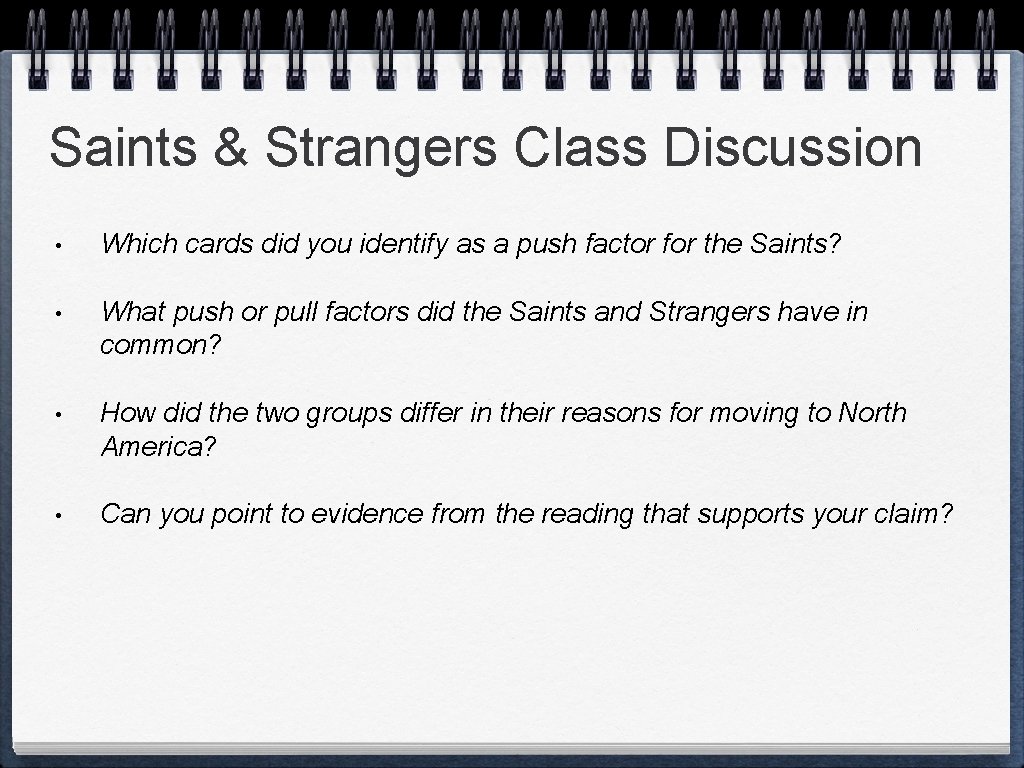 Saints & Strangers Class Discussion

• Which cards did you identify as a push factor for the Saints?

• What push or pull factors did the Saints and Strangers have in common?

• How did the two groups differ in their reasons for moving to North America?

• Can you point to evidence from the reading that supports your claim?